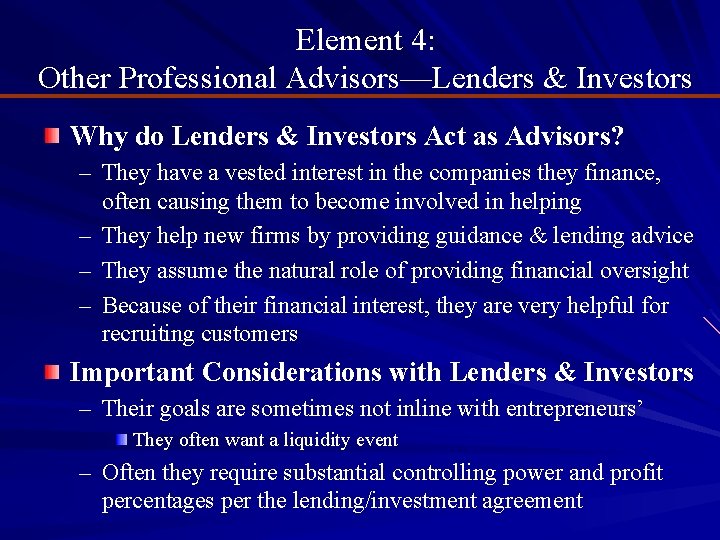 Element 4:
Other Professional Advisors—Lenders & Investors

Why do Lenders & Investors Act as Advisors?
– They have a vested interest in the companies they finance, often causing them to become involved in helping
– They help new firms by providing guidance & lending advice
– They assume the natural role of providing financial oversight
– Because of their financial interest, they are very helpful for recruiting customers

Important Considerations with Lenders & Investors
– Their goals are sometimes not inline with entrepreneurs'
They often want a liquidity event
– Often they require substantial controlling power and profit percentages per the lending/investment agreement